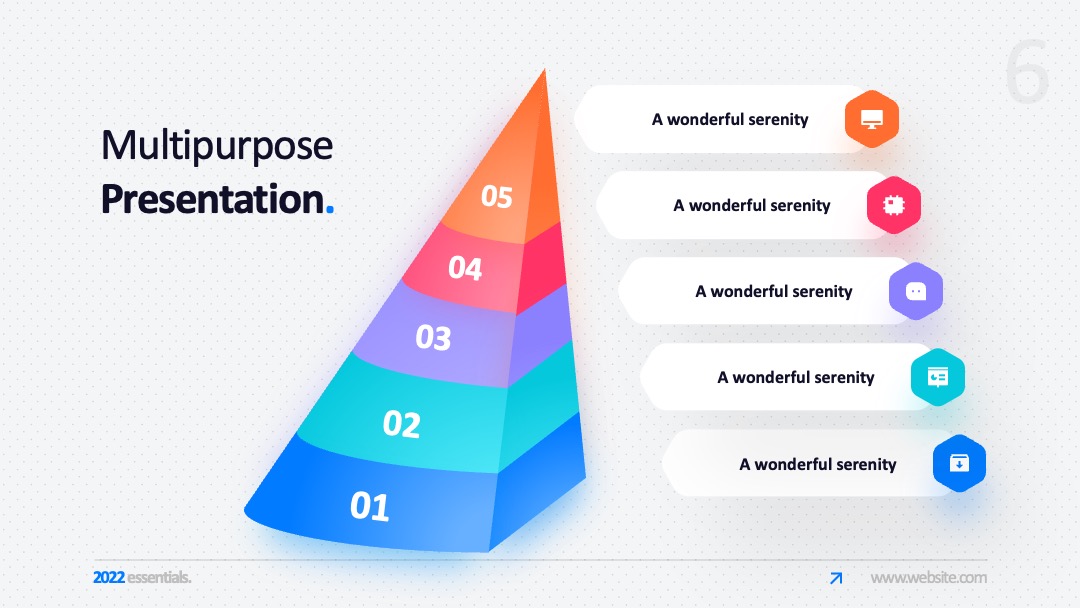 6

Multipurpose
Presentation.

05
04
03
02
01

A wonderful serenity

A wonderful serenity

A wonderful serenity

A wonderful serenity

A wonderful serenity

2022 essentials.

www.website.com